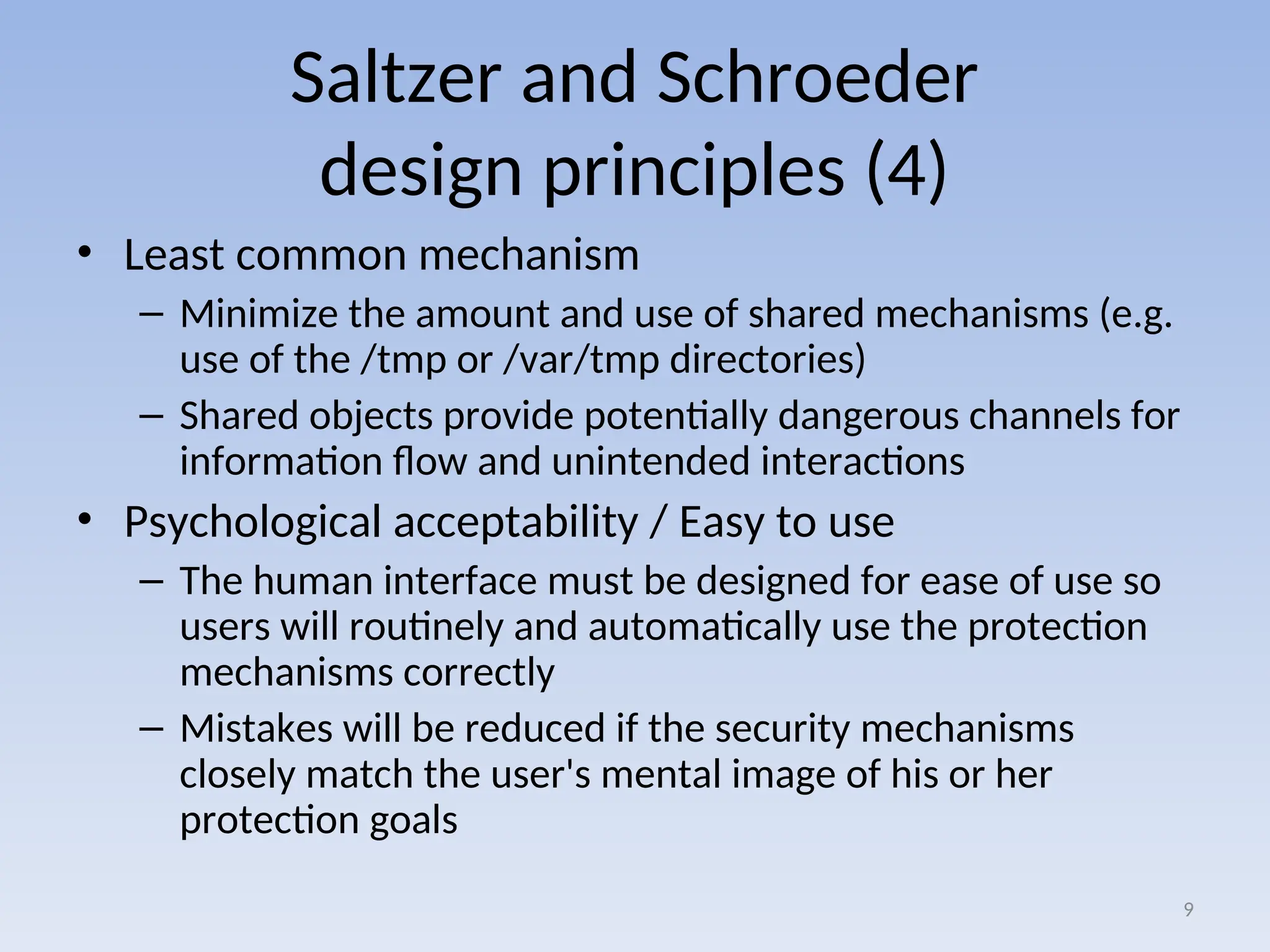 Saltzer and Schroeder design principles (4)

• Least common mechanism

– Minimize the amount and use of shared mechanisms (e.g. use of the /tmp or /var/tmp directories)

– Shared objects provide potentially dangerous channels for information flow and unintended interactions

• Psychological acceptability / Easy to use

– The human interface must be designed for ease of use so users will routinely and automatically use the protection mechanisms correctly

– Mistakes will be reduced if the security mechanisms closely match the user's mental image of his or her protection goals

9